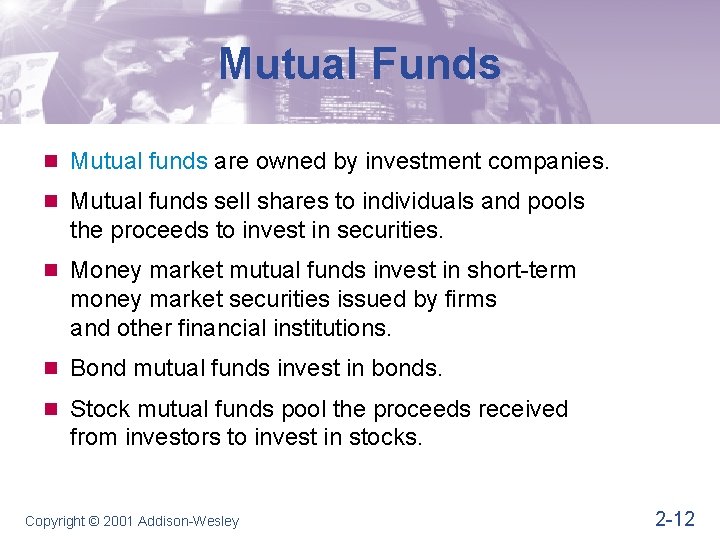 Mutual Funds

Mutual funds are owned by investment companies.

Mutual funds sell shares to individuals and pools the proceeds to invest in securities.

Money market mutual funds invest in short-term money market securities issued by firms and other financial institutions.

Bond mutual funds invest in bonds.

Stock mutual funds pool the proceeds received from investors to invest in stocks.

Copyright © 2001 Addison-Wesley

2-12